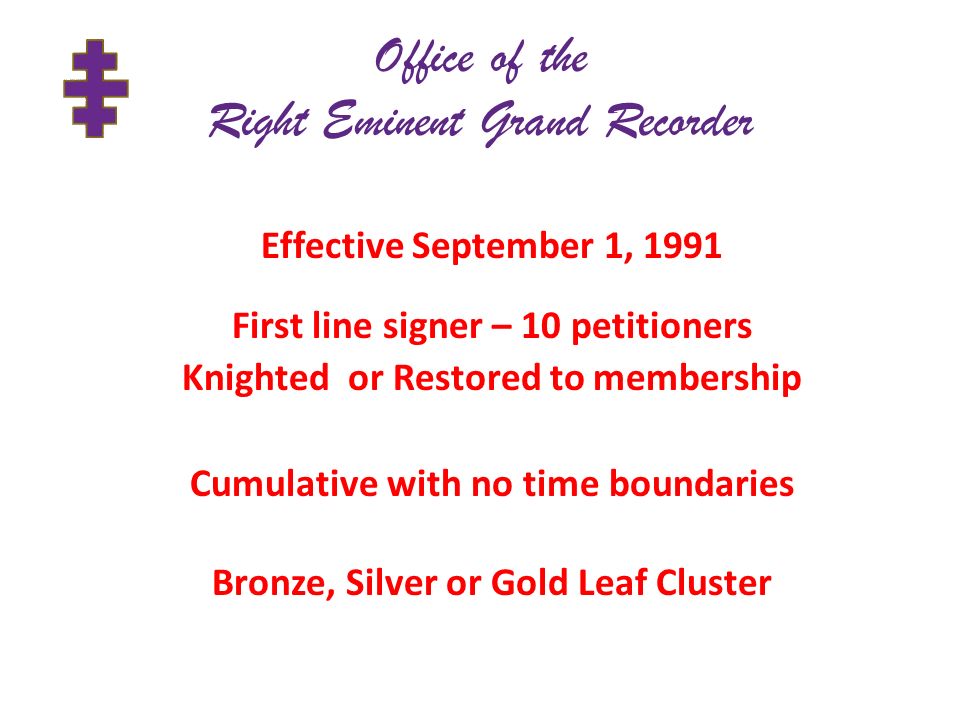 Office of the
Right Eminent Grand Recorder

Effective September 1, 1991

First line signer – 10 petitioners
Knighted or Restored to membership

Cumulative with no time boundaries

Bronze, Silver or Gold Leaf Cluster